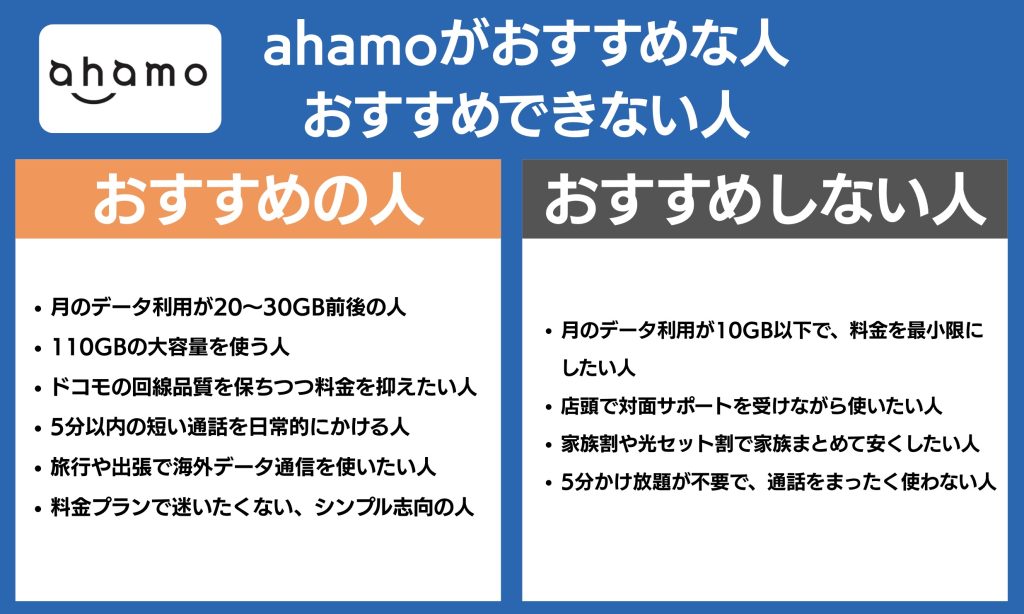 ahamo

ahamoがおすすめな人
おすすめできない人

おすすめの人

• 月のデータ利用が20〜30GB前後の人
• 110GBの大容量を使う人
• ドコモの回線品質を保ちつつ料金を抑えたい人
• 5分以内の短い通話を日常的にかける人
• 旅行や出張で海外データ通信を使いたい人
• 料金プランで迷いたくない、シンプル志向の人

おすすめしない人

• 月のデータ利用が10GB以下で、料金を最小限にしたい人
• 店頭で対面サポートを受けながら使いたい人
• 家族割や光セット割で家族まとめて安くしたい人
• 5分かけ放題が不要で、通話をまったく使わない人